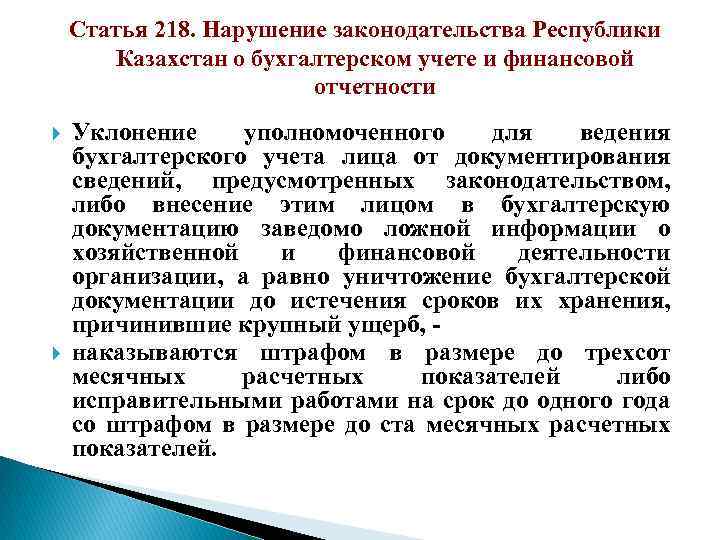 Статья 218. Нарушение законодательства Республики Казахстан о бухгалтерском учете и финансовой отчетности

Уклонение уполномоченного для ведения бухгалтерского учета лица от документирования сведений, предусмотренных законодательством, либо внесение этим лицом в бухгалтерскую документацию заведомо ложной информации о хозяйственной и финансовой деятельности организации, а равно уничтожение бухгалтерской документации до истечения сроков их хранения, причинившие крупный ущерб, -

наказываются штрафом в размере до трехсот месячных расчетных показателей либо исправительными работами на срок до одного года со штрафом в размере до ста месячных расчетных показателей.